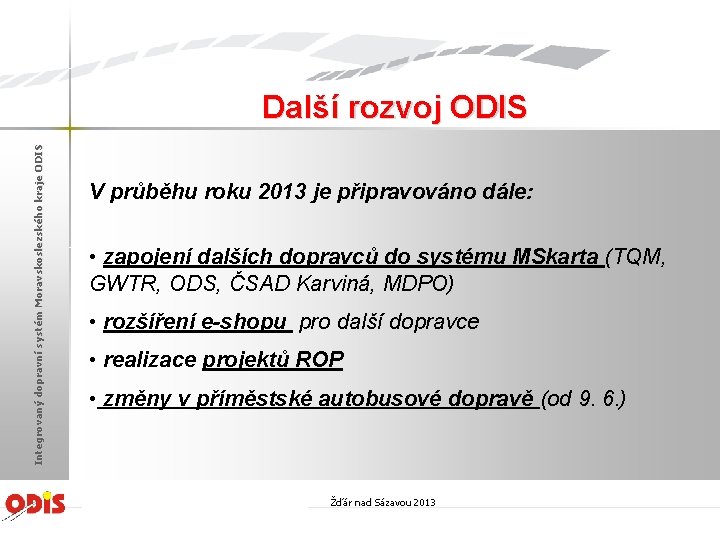 Integrovaný dopravní systém Moravskoslezského kraje ODIS

Další rozvoj ODIS

V průběhu roku 2013 je připravováno dále:

• zapojení dalších dopravců do systému MSkarta (TQM, GWTR, ODS, ČSAD Karviná, MDPO)

• rozšíření e-shopu pro další dopravce

• realizace projektů ROP

• změny v příměstské autobusové dopravě (od 9. 6.)

ODIS

Žďár nad Sázavou 2013